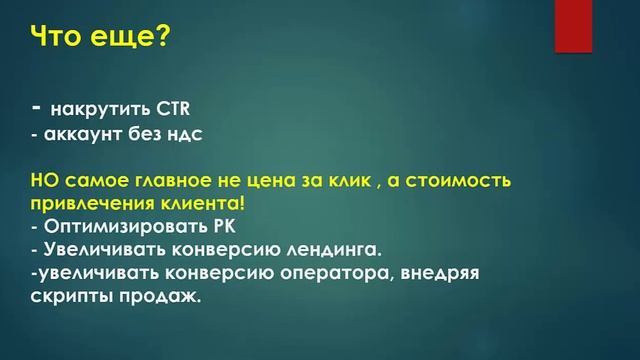 Что еще?

- накрутить CTR
- аккаунт без ндс

НО самое главное не цена за клик , а стоимость привлечения клиента!
- Оптимизировать РК
- Увеличивать конверсию лендинга.
-увеличивать конверсию оператора, внедряя скрипты продаж.